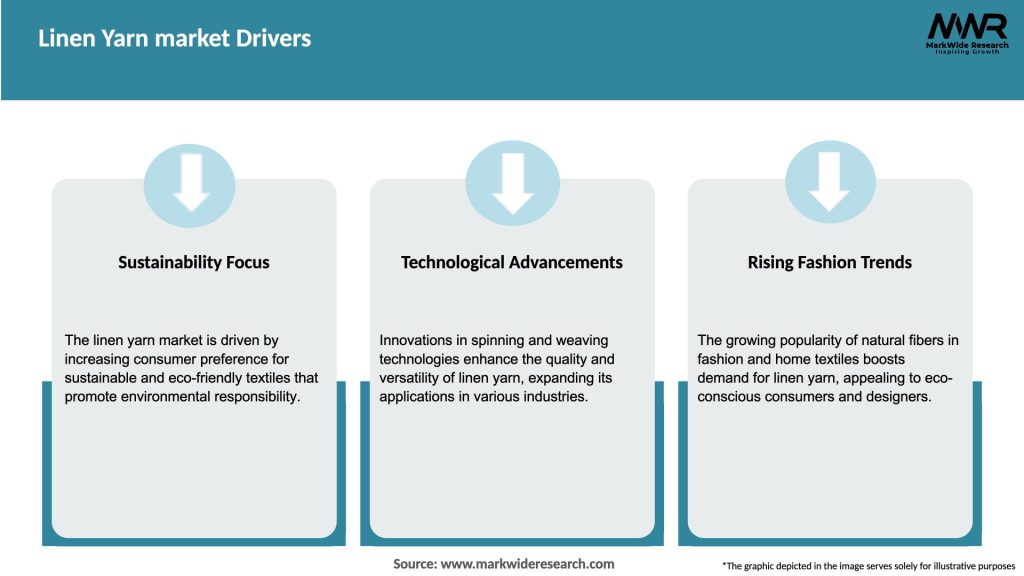 Linen Yarn market Drivers

MWR
MarkWide Research
Inspiring Growth

Sustainability Focus

The linen yarn market is driven by increasing consumer preference for sustainable and eco-friendly textiles that promote environmental responsibility.

Technological Advancements

Innovations in spinning and weaving technologies enhance the quality and versatility of linen yarn, expanding its applications in various industries.

Rising Fashion Trends

The growing popularity of natural fibers in fashion and home textiles boosts demand for linen yarn, appealing to eco-conscious consumers and designers.

Source: www.markwideresearch.com

*The graphic depicted in the image serves solely for illustrative purposes